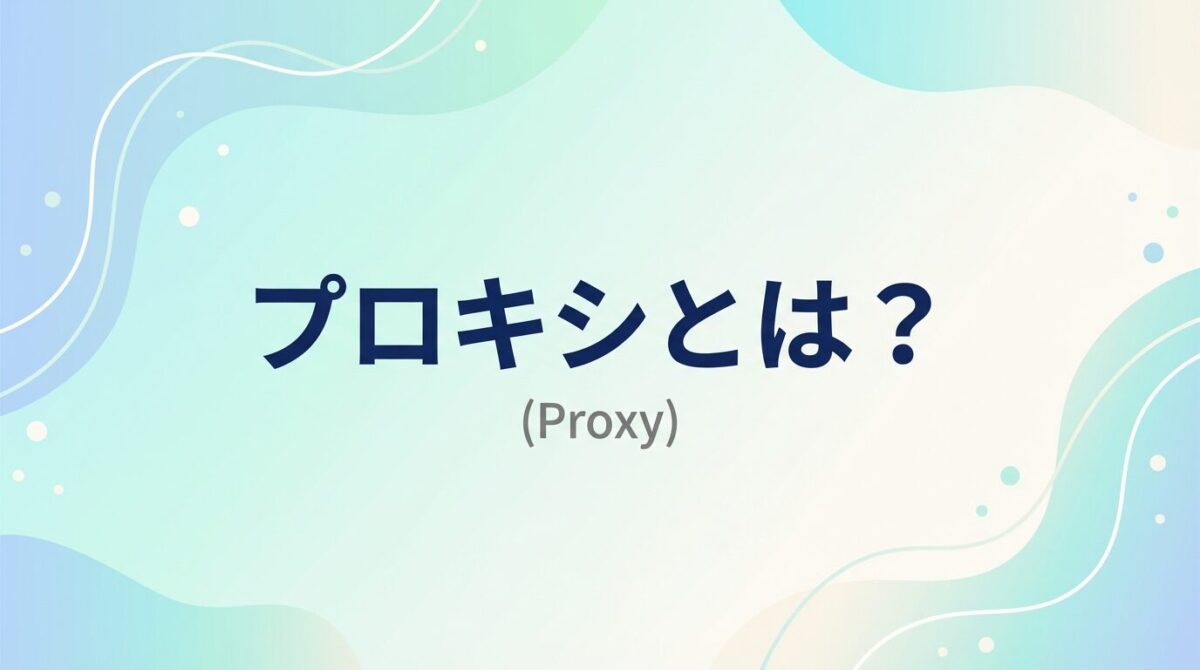 プロキシとは？

(Proxy)